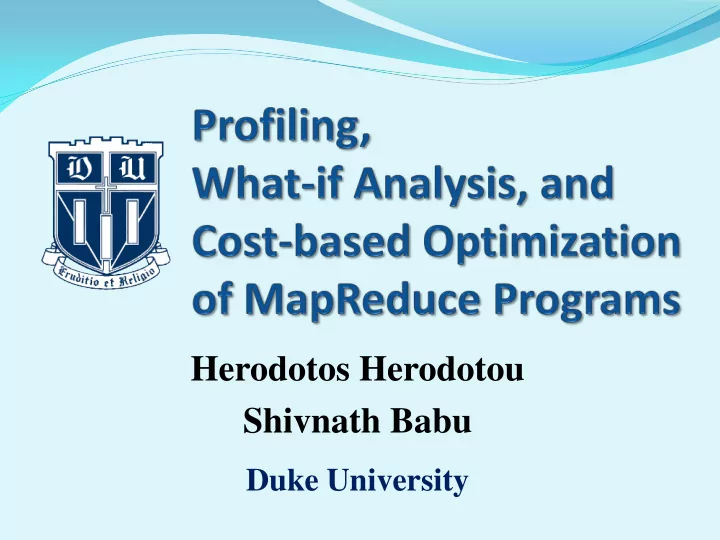 D U

Eruditio et Religio

Profiling,
What-if Analysis, and
Cost-based Optimization
of MapReduce Programs

Herodotos Herodotou
Shivnath Babu
Duke University